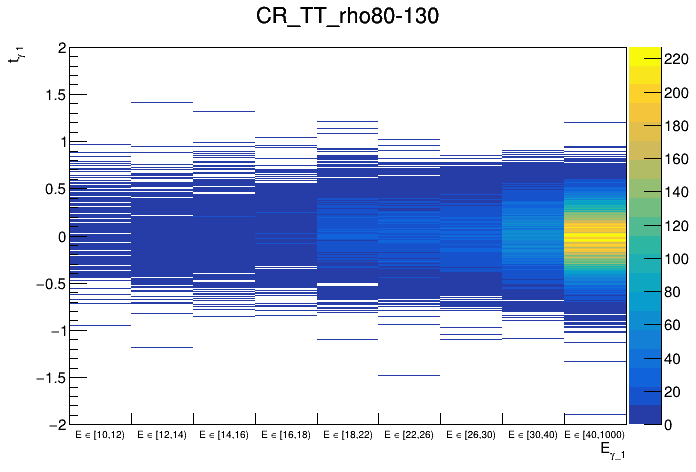 CR_TT_rho80-130

$t_{\gamma 1}$

2
1.5
1
0.5
0
−0.5
−1
−1.5
−2

E ∈ [10,12) E ∈ [12,14) E ∈ [14,16) E ∈ [16,18) E ∈ [18,22) E ∈ [22,26) E ∈ [26,30) E ∈ [30,40) E ∈ [40,1000)

$E_{\gamma\_1}$

220
200
180
160
140
120
100
80
60
40
20
0